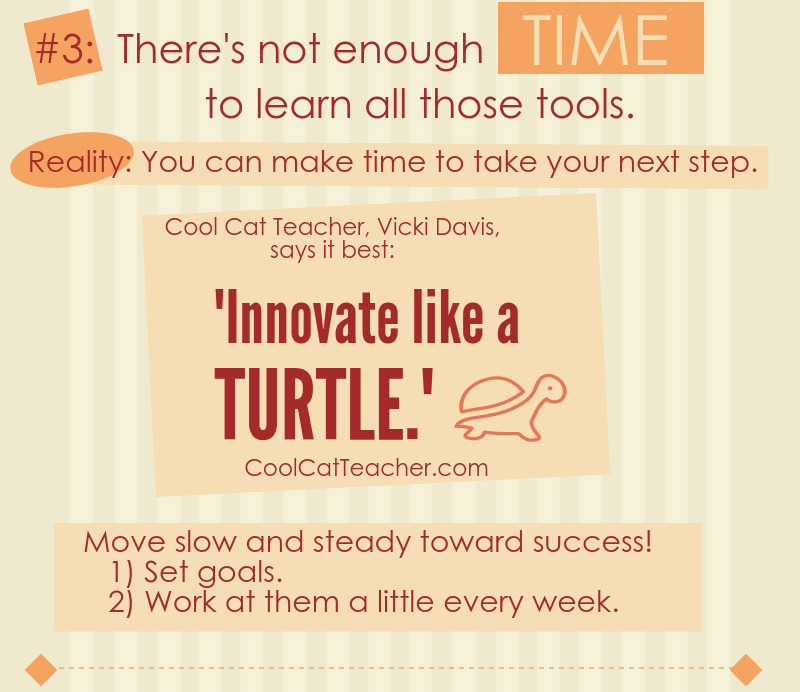 #3: There's not enough TIME to learn all those tools.

Reality: You can make time to take your next step.

Cool Cat Teacher, Vicki Davis, says it best:

'Innovate like a TURTLE.'

CoolCatTeacher.com

Move slow and steady toward success!
1) Set goals.
2) Work at them a little every week.